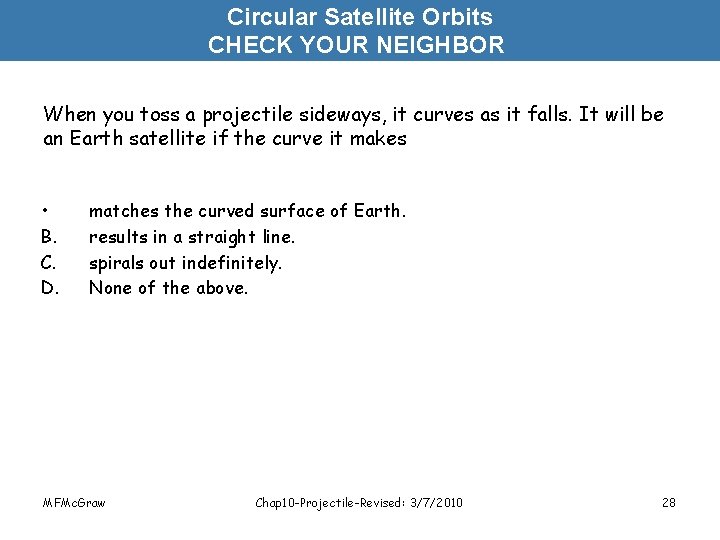 Circular Satellite Orbits
CHECK YOUR NEIGHBOR

When you toss a projectile sideways, it curves as it falls. It will be an Earth satellite if the curve it makes

• matches the curved surface of Earth.
B. results in a straight line.
C. spirals out indefinitely.
D. None of the above.

MFMcGraw

Chap10-Projectile-Revised: 3/7/2010

28